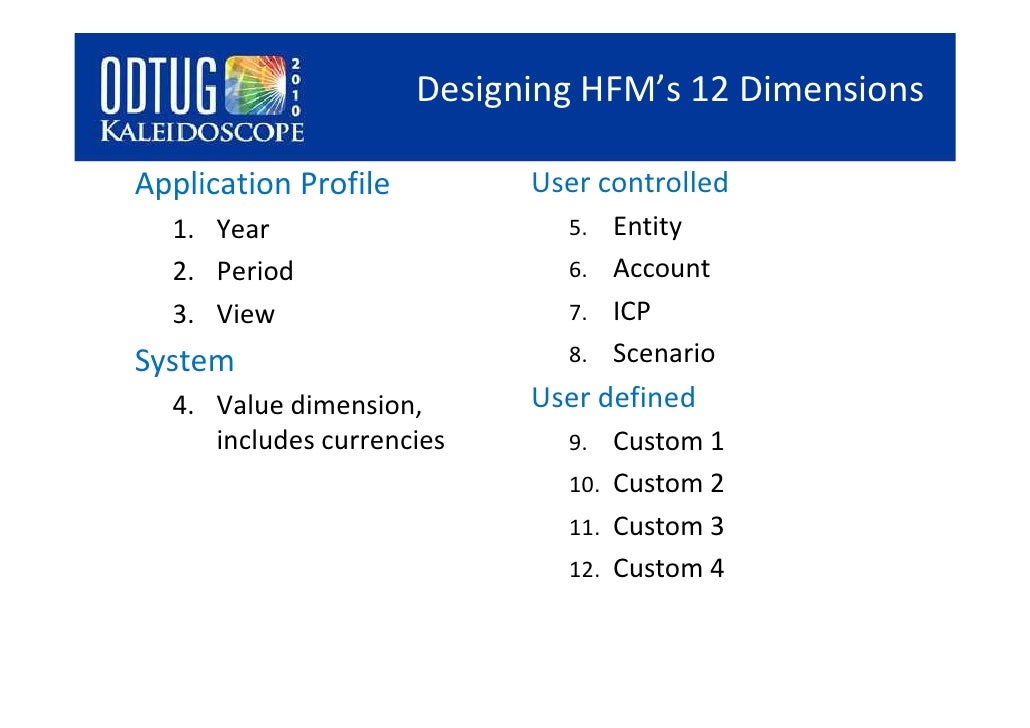 ODTUG 2010 KALEIDOSCOPE

Designing HFM's 12 Dimensions

Application Profile
1. Year
2. Period
3. View

System
4. Value dimension, includes currencies

User controlled
5. Entity
6. Account
7. ICP
8. Scenario

User defined
9. Custom 1
10. Custom 2
11. Custom 3
12. Custom 4